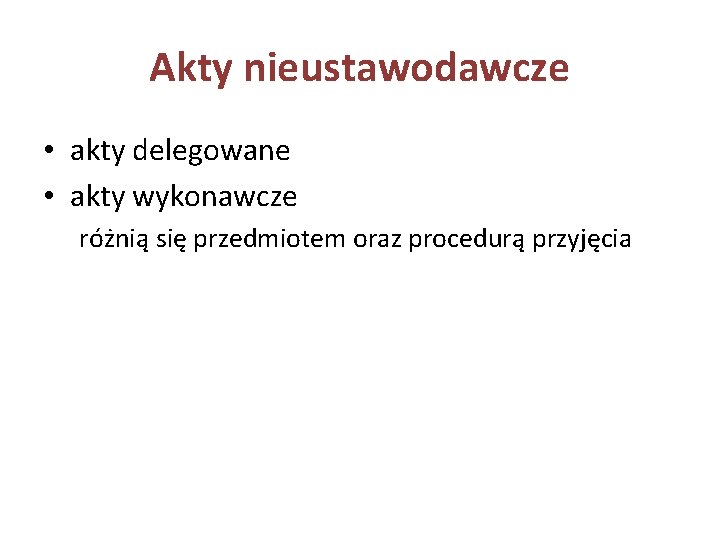 Akty nieustawodawcze

• akty delegowane
• akty wykonawcze

różnią się przedmiotem oraz procedurą przyjęcia